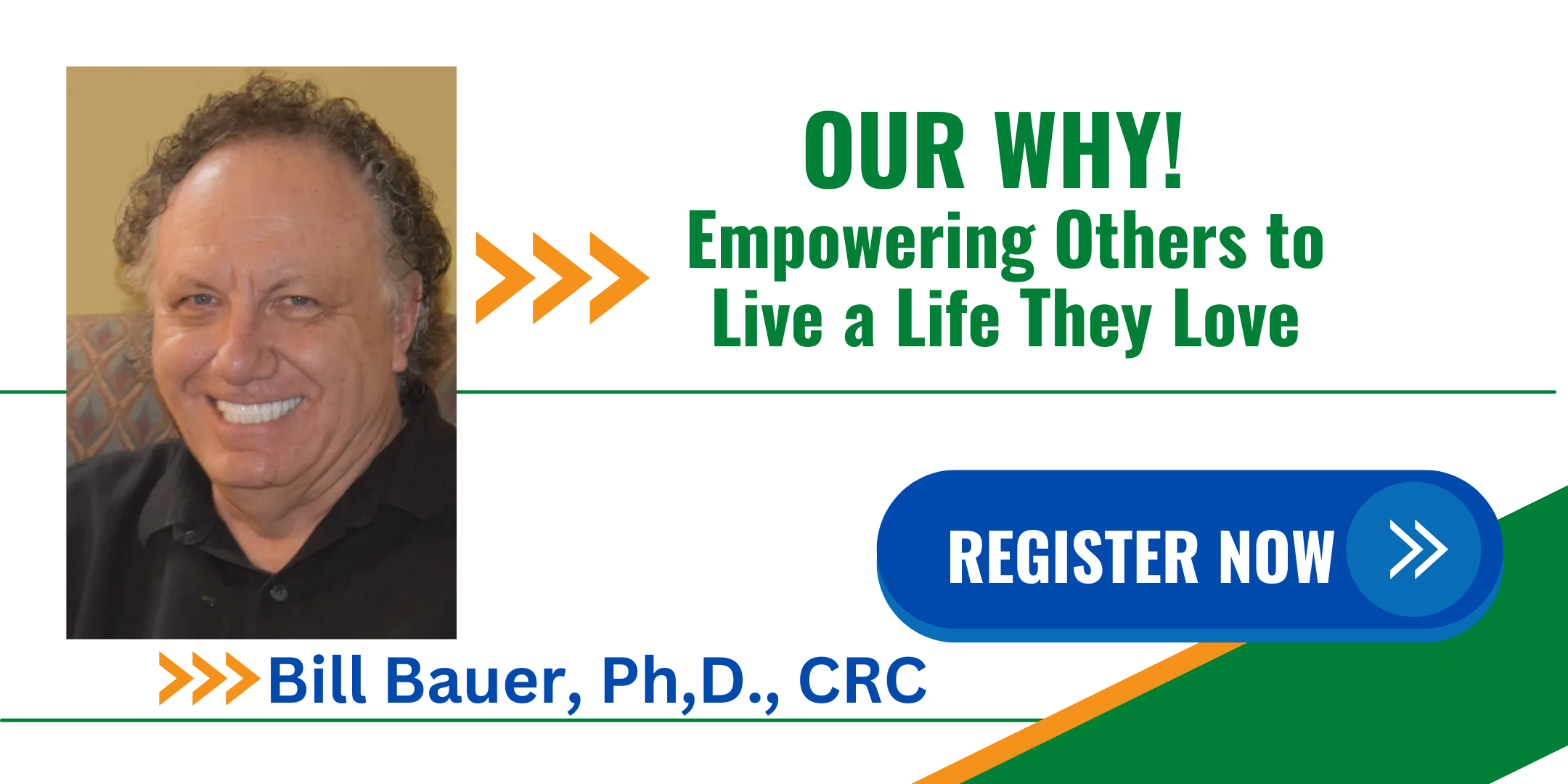 OUR WHY!
Empowering Others to Live a Life They Love

REGISTER NOW

Bill Bauer, Ph,D., CRC